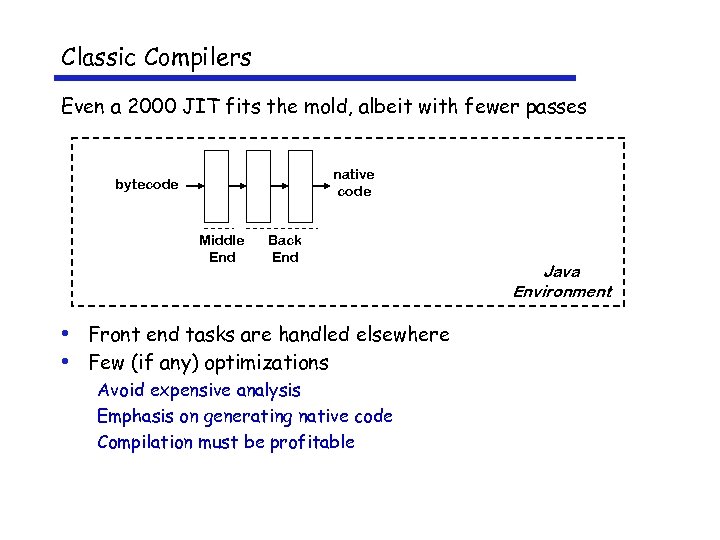 Classic Compilers

Even a 2000 JIT fits the mold, albeit with fewer passes

bytecode

native code

Middle End

Back End

Java Environment

• Front end tasks are handled elsewhere
• Few (if any) optimizations

Avoid expensive analysis

Emphasis on generating native code

Compilation must be profitable